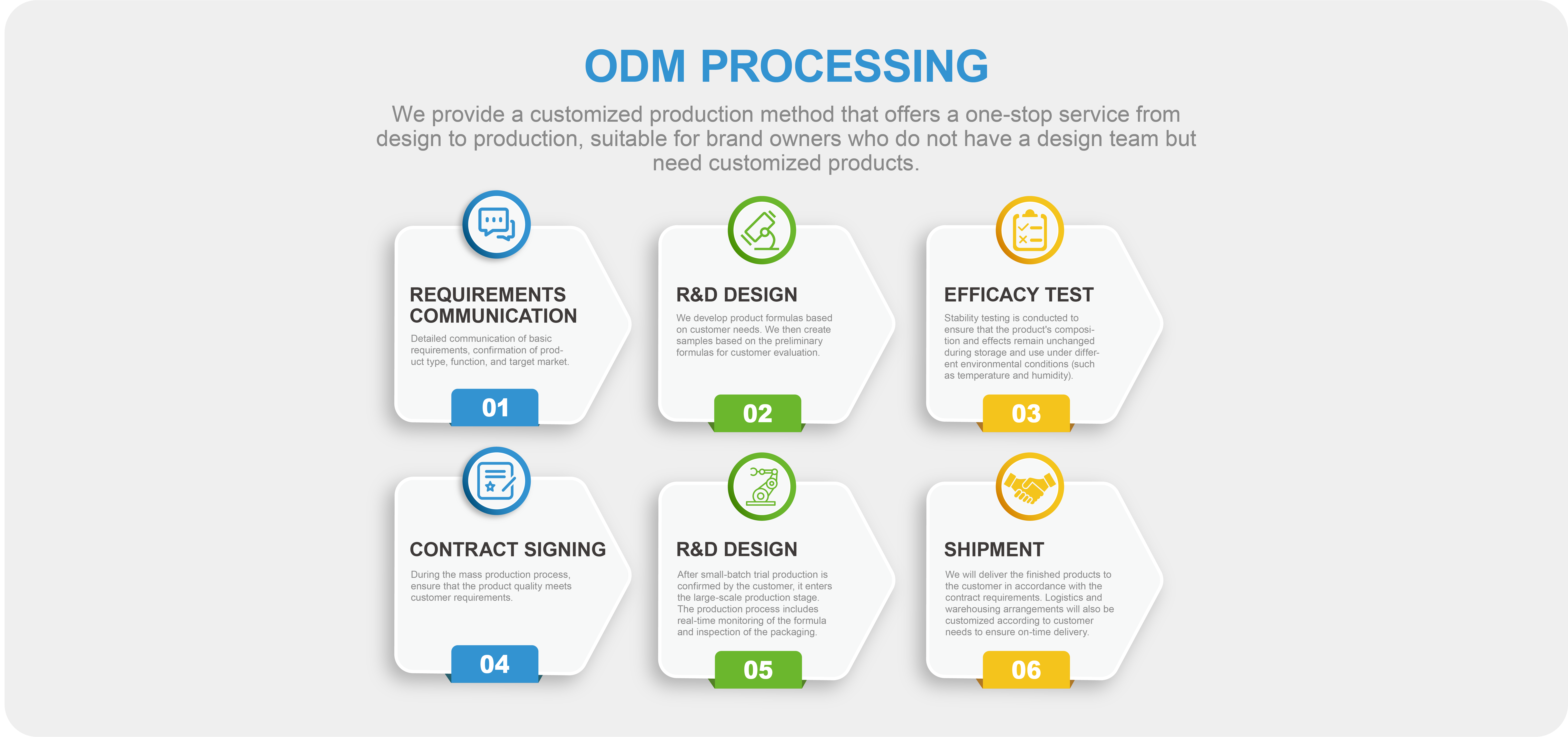 ODM PROCESSING

We provide a customized production method that offers a one-stop service from design to production, suitable for brand owners who do not have a design team but need customized products.

REQUIREMENTS COMMUNICATION

Detailed communication of basic requirements, confirmation of product type, function, and target market.

01

R&D DESIGN

We develop product formulas based on customer needs. We then create samples based on the preliminary formulas for customer evaluation.

02

EFFICACY TEST

Stability testing is conducted to ensure that the product's composition and effects remain unchanged during storage and use under different environmental conditions (such as temperature and humidity).

03

CONTRACT SIGNING

During the mass production process, ensure that the product quality meets customer requirements.

04

R&D DESIGN

After small-batch trial production is confirmed by the customer, it enters the large-scale production stage. The production process includes real-time monitoring of the formula and inspection of the packaging.

05

SHIPMENT

We will deliver the finished products to the customer in accordance with the contract requirements. Logistics and warehousing arrangements will also be customized according to customer needs to ensure on-time delivery.

06